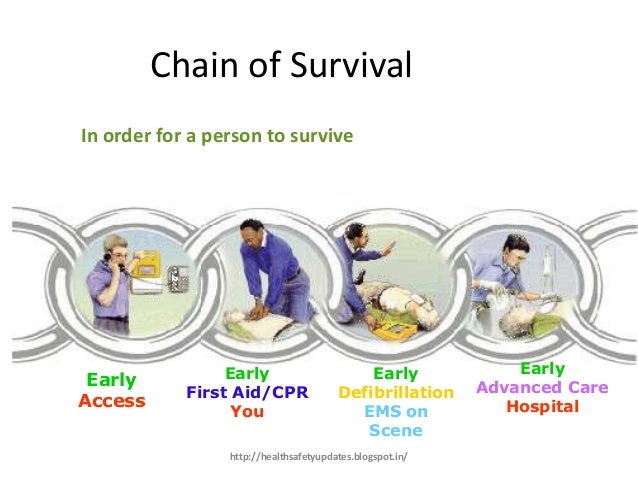 Chain of Survival

In order for a person to survive

Early
Access

Early
First Aid/CPR
You

Early
Defibrillation
EMS on
Scene

Early
Advanced Care
Hospital

http://healthsafetyupdates.blogspot.in/